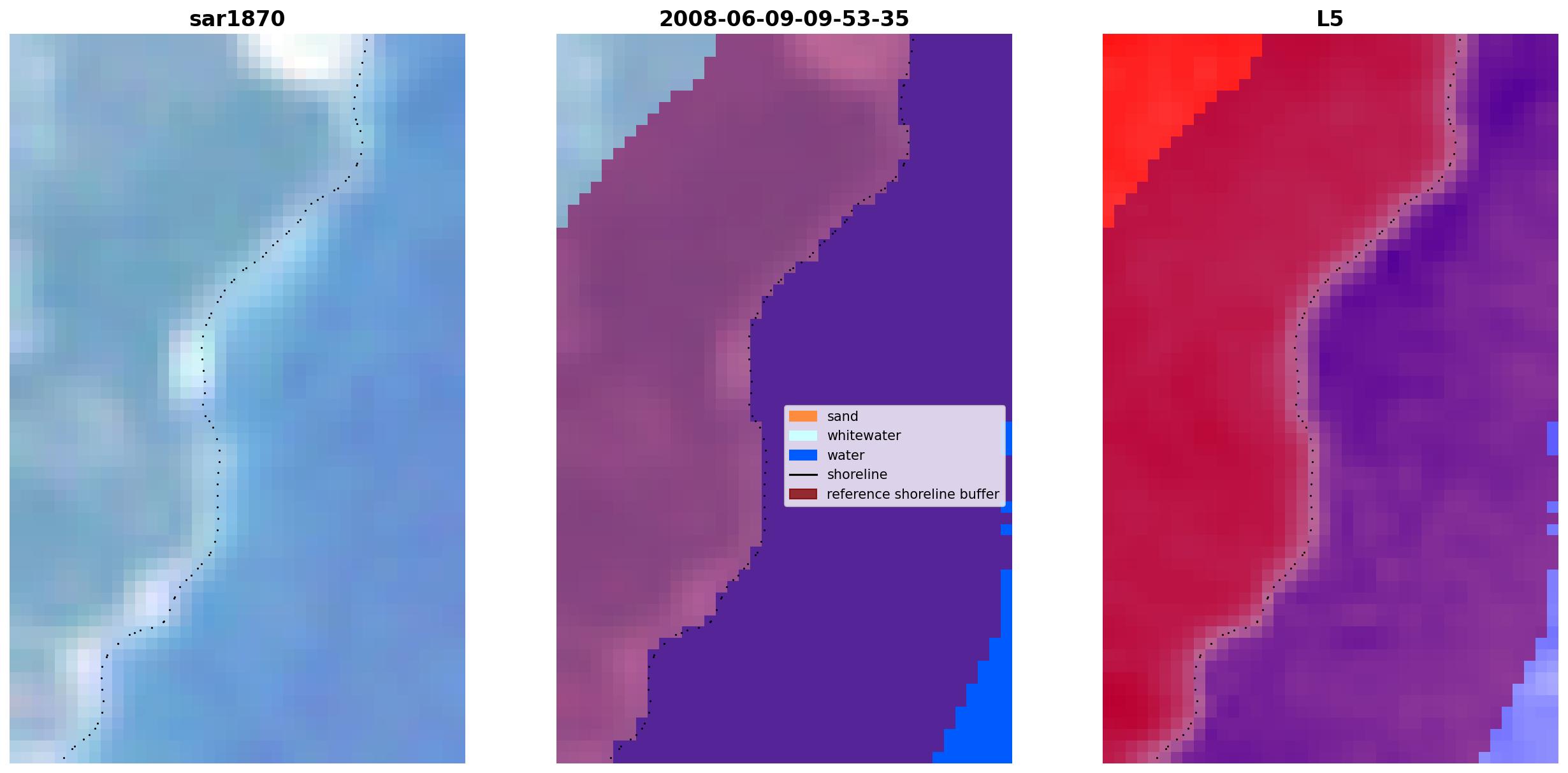 sar1870

2008-06-09-09-53-35

sand
whitewater
water
shoreline
reference shoreline buffer

L5